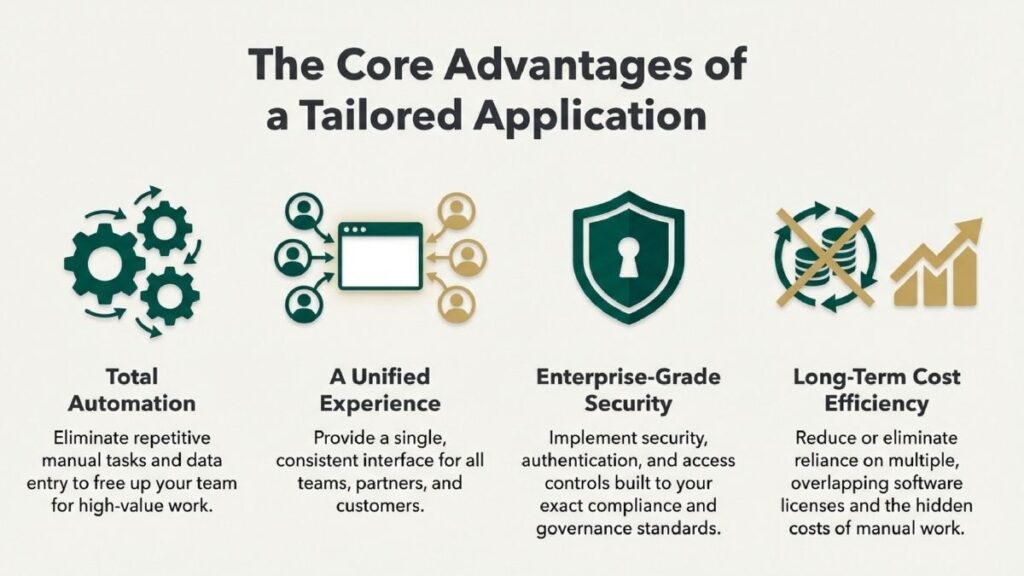 The Core Advantages of a Tailored Application

Total Automation

Eliminate repetitive manual tasks and data entry to free up your team for high-value work.

A Unified Experience

Provide a single, consistent interface for all teams, partners, and customers.

Enterprise-Grade Security

Implement security, authentication, and access controls built to your exact compliance and governance standards.

Long-Term Cost Efficiency

Reduce or eliminate reliance on multiple, overlapping software licenses and the hidden costs of manual work.